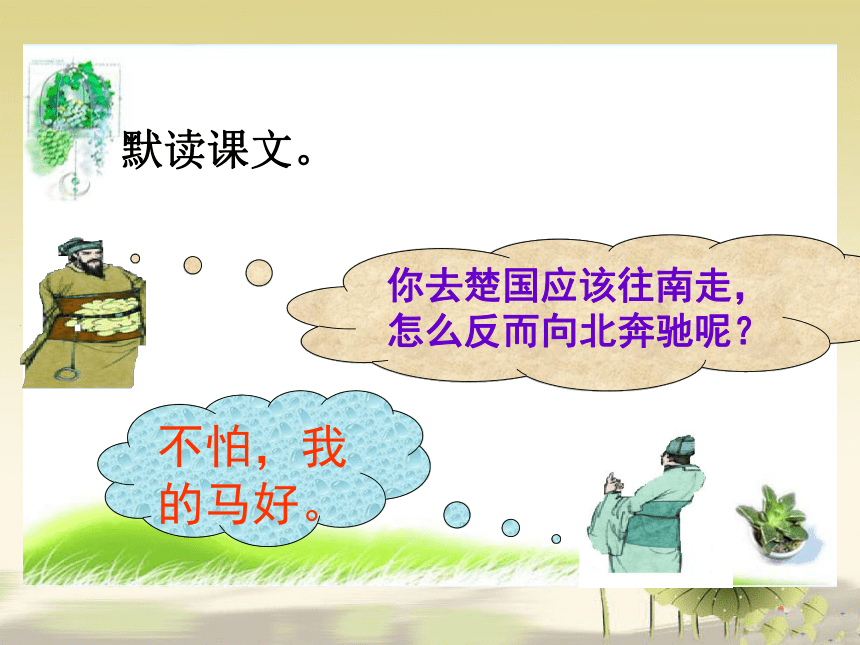 默读课文。

你去楚国应该往南走，怎么反而向北奔驰呢？

不怕，我的马好。